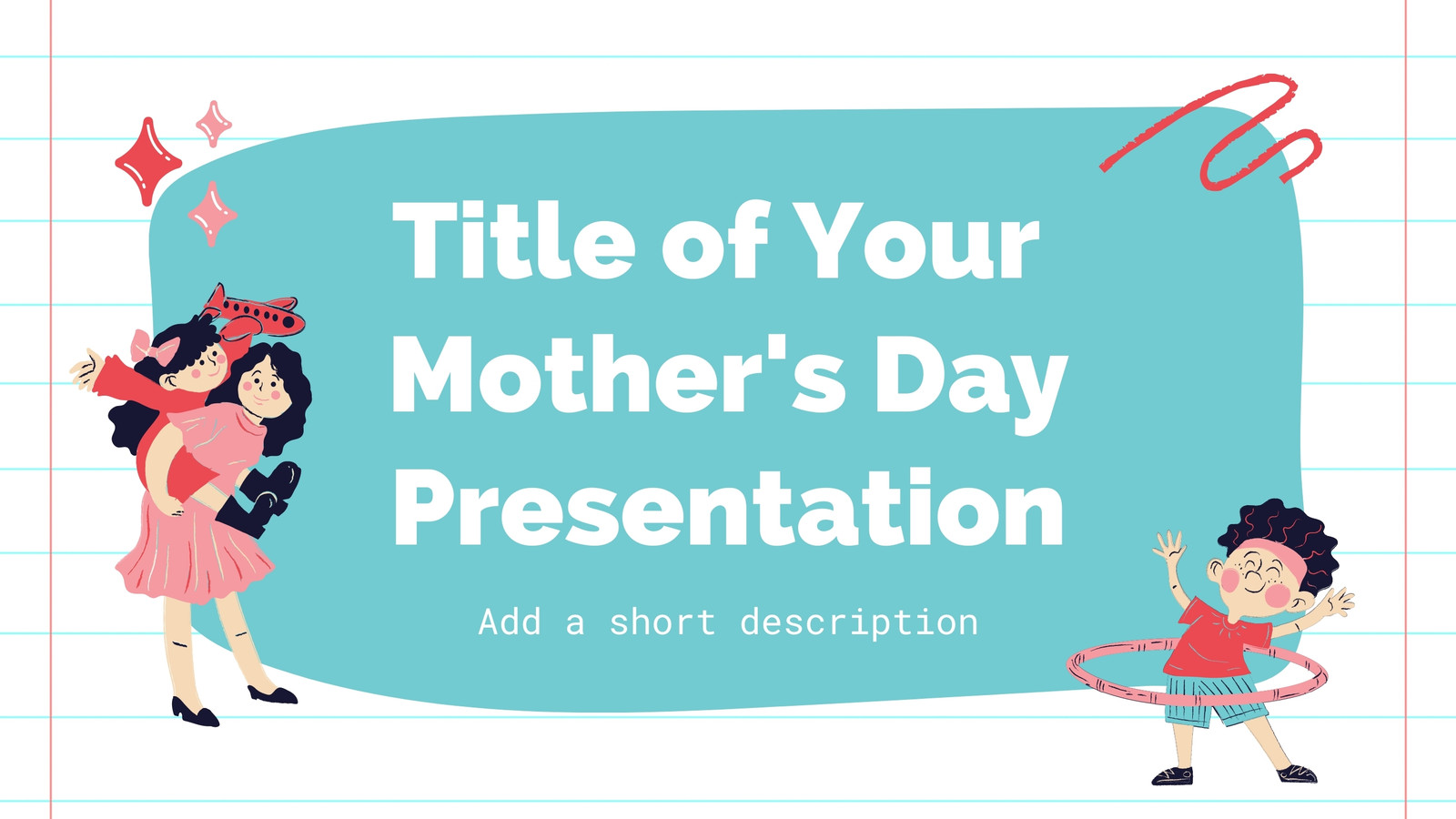 Title of Your Mother's Day Presentation

Add a short description